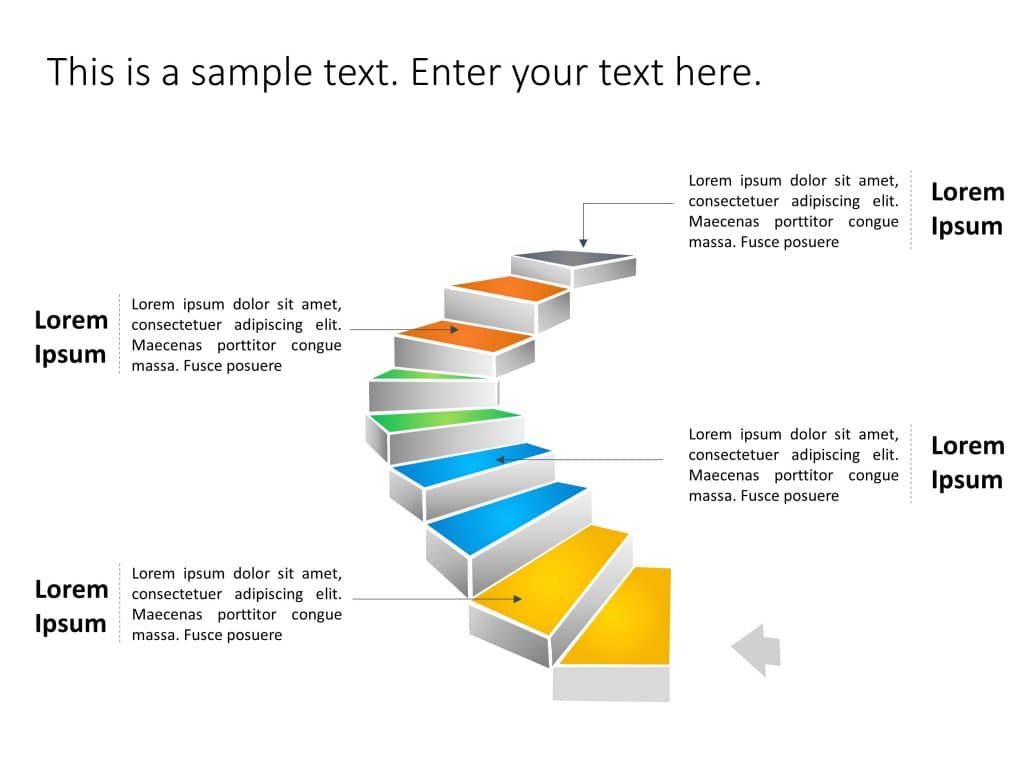 This is a sample text. Enter your text here.

Lorem ipsum dolor sit amet, consectetuer adipiscing elit. Maecenas porttitor congue massa. Fusce posuere

Lorem Ipsum

Lorem Ipsum

Lorem ipsum dolor sit amet, consectetuer adipiscing elit. Maecenas porttitor congue massa. Fusce posuere

Lorem ipsum dolor sit amet, consectetuer adipiscing elit. Maecenas porttitor congue massa. Fusce posuere

Lorem Ipsum

Lorem Ipsum

Lorem ipsum dolor sit amet, consectetuer adipiscing elit. Maecenas porttitor congue massa. Fusce posuere